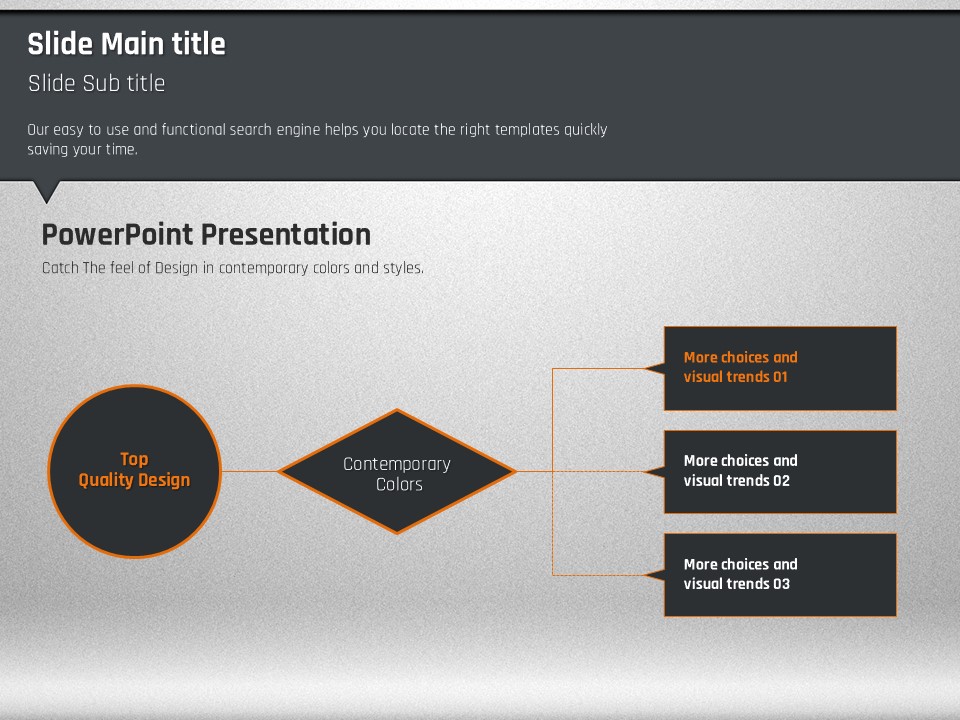 Slide Main title

Slide Sub title

Our easy to use and functional search engine helps you locate the right templates quickly saving your time.

PowerPoint Presentation

Catch The feel of Design in contemporary colors and styles.

Top Quality Design

Contemporary Colors

More choices and visual trends 01

More choices and visual trends 02

More choices and visual trends 03